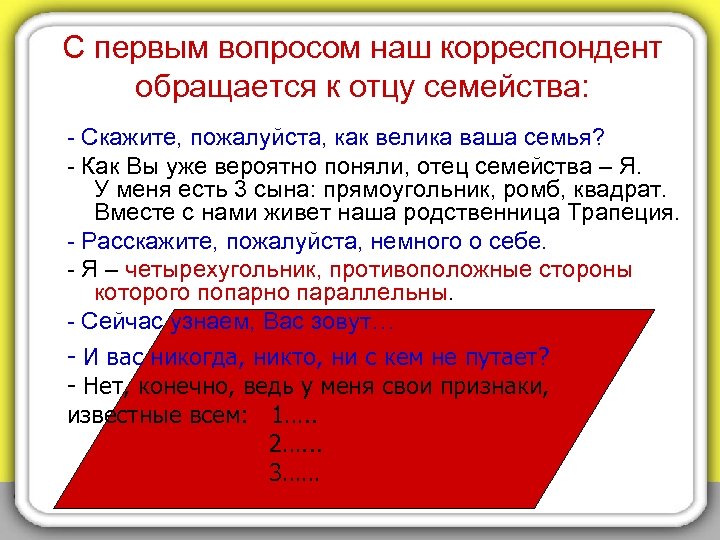 С первым вопросом наш корреспондент обращается к отцу семейства:

- Скажите, пожалуйста, как велика ваша семья?

- Как Вы уже вероятно поняли, отец семейства – Я. У меня есть 3 сына: прямоугольник, ромб, квадрат. Вместе с нами живет наша родственница Трапеция.

- Расскажите, пожалуйста, немного о себе.

- Я – четырехугольник, противоположные стороны которого попарно параллельны.

- Сейчас узнаем, Вас зовут…

- И вас никогда, никто, ни с кем не путает?

- Нет, конечно, ведь у меня свои признаки, известные всем: 1.....
2......
3......